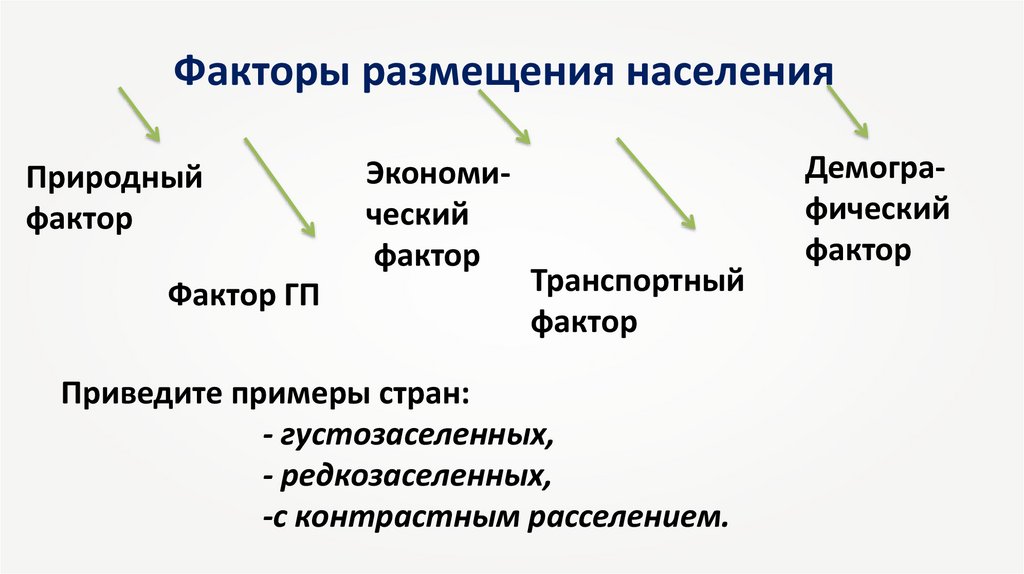 Факторы размещения населения

Природный фактор

Фактор ГП

Экономический фактор

Транспортный фактор

Демографический фактор

Приведите примеры стран:
- густозаселенных,
- редкозаселенных,
-с контрастным расселением.